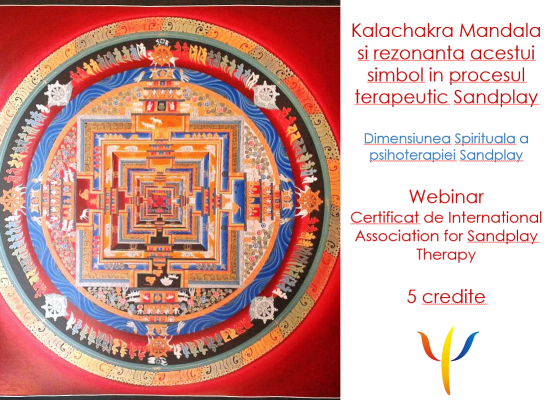 Kalachakra Mandala si rezonanta acestui simbol in procesul terapeutic Sandplay

Dimensiunea Spirituala a psihoterapiei Sandplay

Webinar
Certificat de International Association for Sandplay Therapy

5 credite